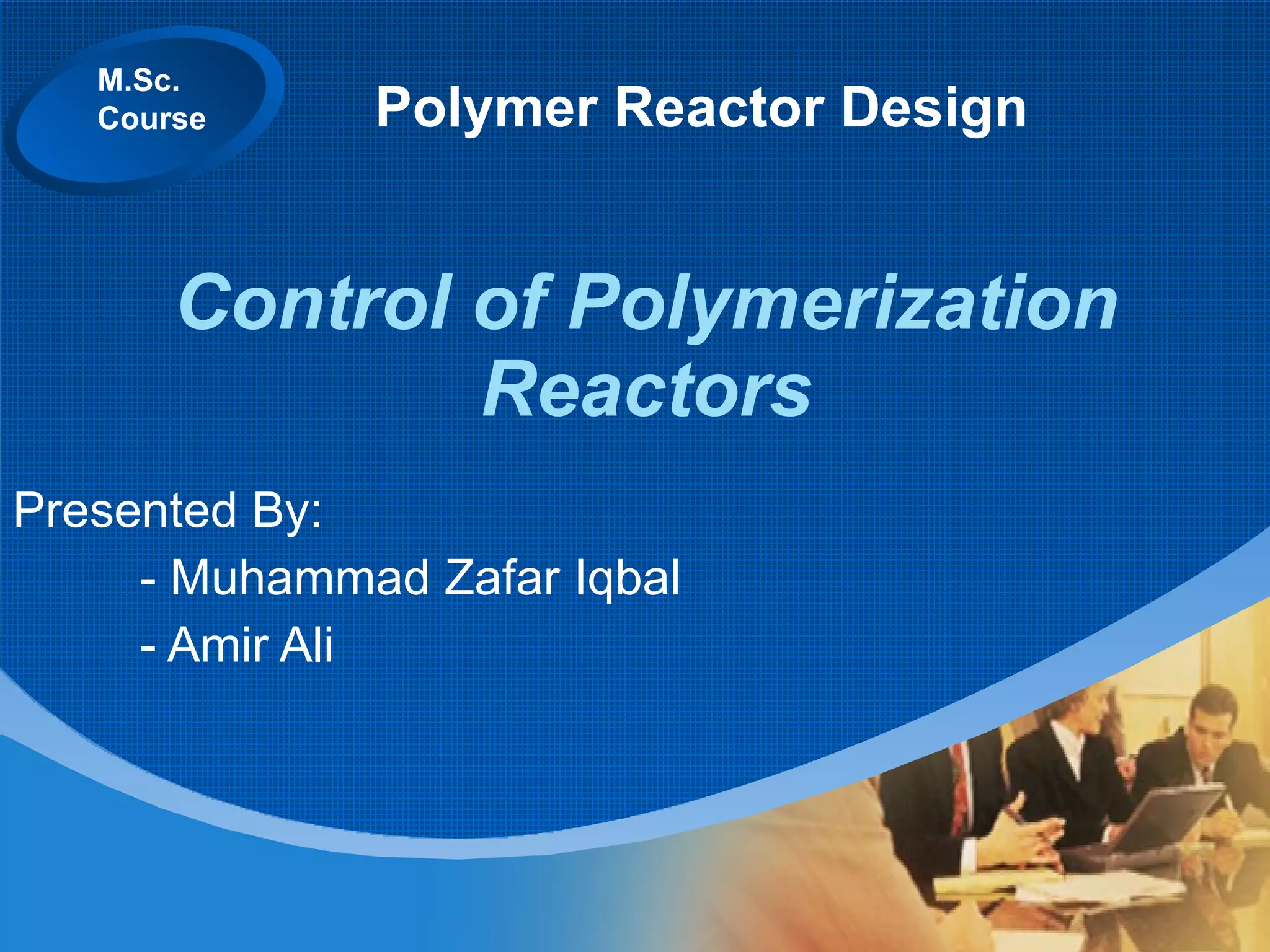 M.Sc. Course

Polymer Reactor Design

Control of Polymerization Reactors

Presented By:

- Muhammad Zafar Iqbal

- Amir Ali